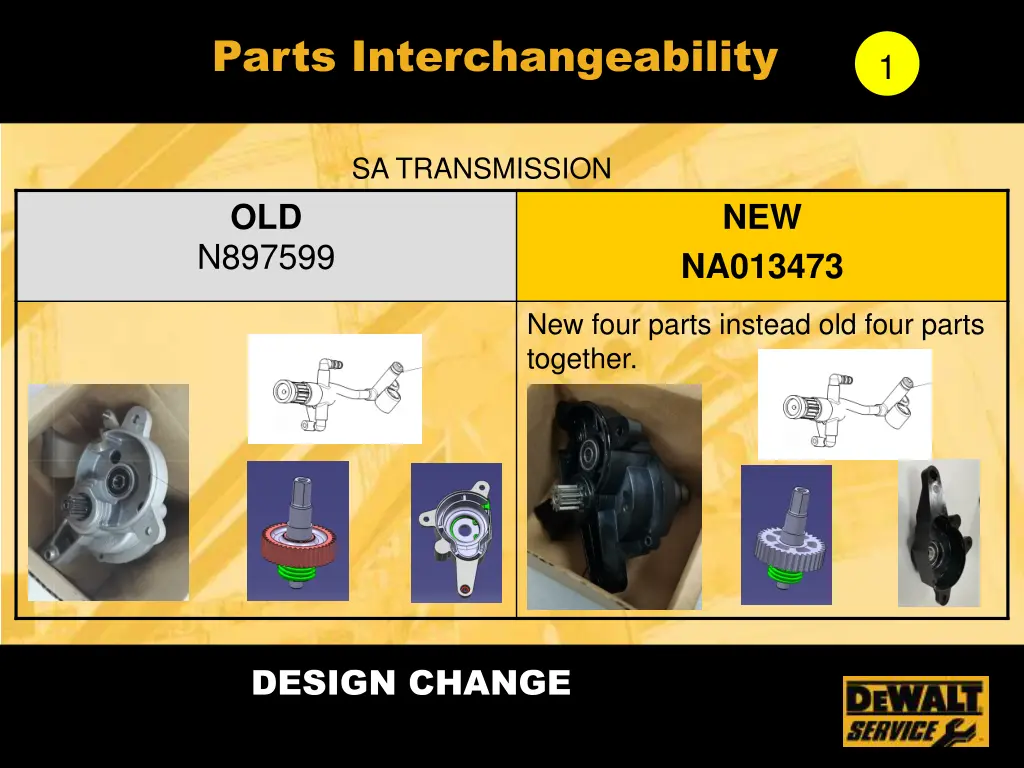 Parts Interchangeability

1

SA TRANSMISSION

| OLD N897599 | NEW NA013473 |
|---|---|
| | New four parts instead old four parts together. |

DESIGN CHANGE

DEWALT SERVICE